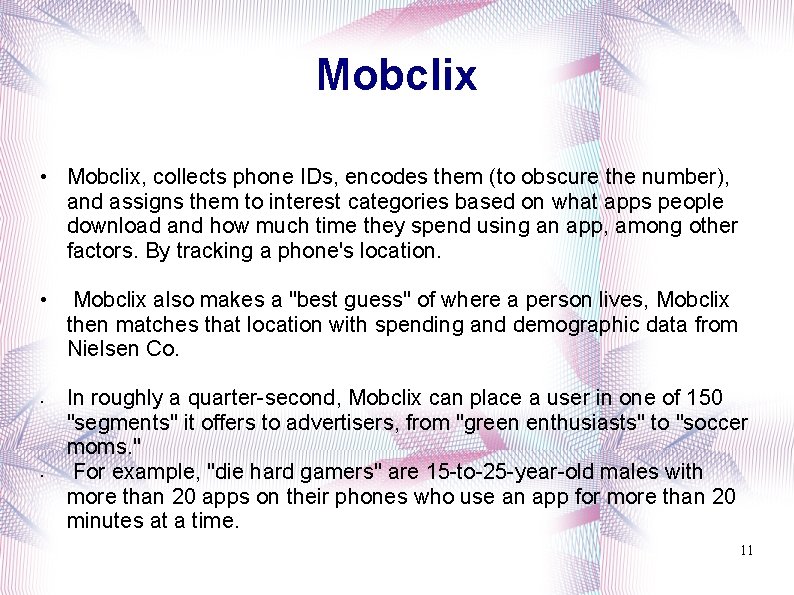 Mobclix

• Mobclix, collects phone IDs, encodes them (to obscure the number), and assigns them to interest categories based on what apps people download and how much time they spend using an app, among other factors. By tracking a phone's location.

• Mobclix also makes a "best guess" of where a person lives, Mobclix then matches that location with spending and demographic data from Nielsen Co.

• In roughly a quarter-second, Mobclix can place a user in one of 150 "segments" it offers to advertisers, from "green enthusiasts" to "soccer moms."

• For example, "die hard gamers" are 15-to-25-year-old males with more than 20 apps on their phones who use an app for more than 20 minutes at a time.

11